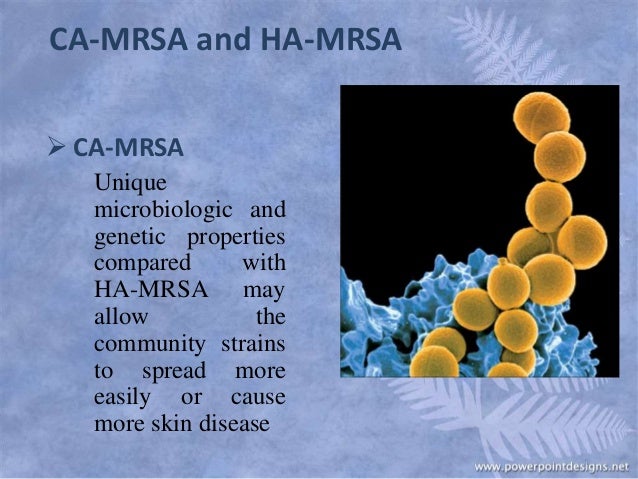 CA-MRSA and HA-MRSA

➢ CA-MRSA

Unique microbiologic and genetic properties compared with HA-MRSA may allow the community strains to spread more easily or cause more skin disease

www.powerpointdesigns.net